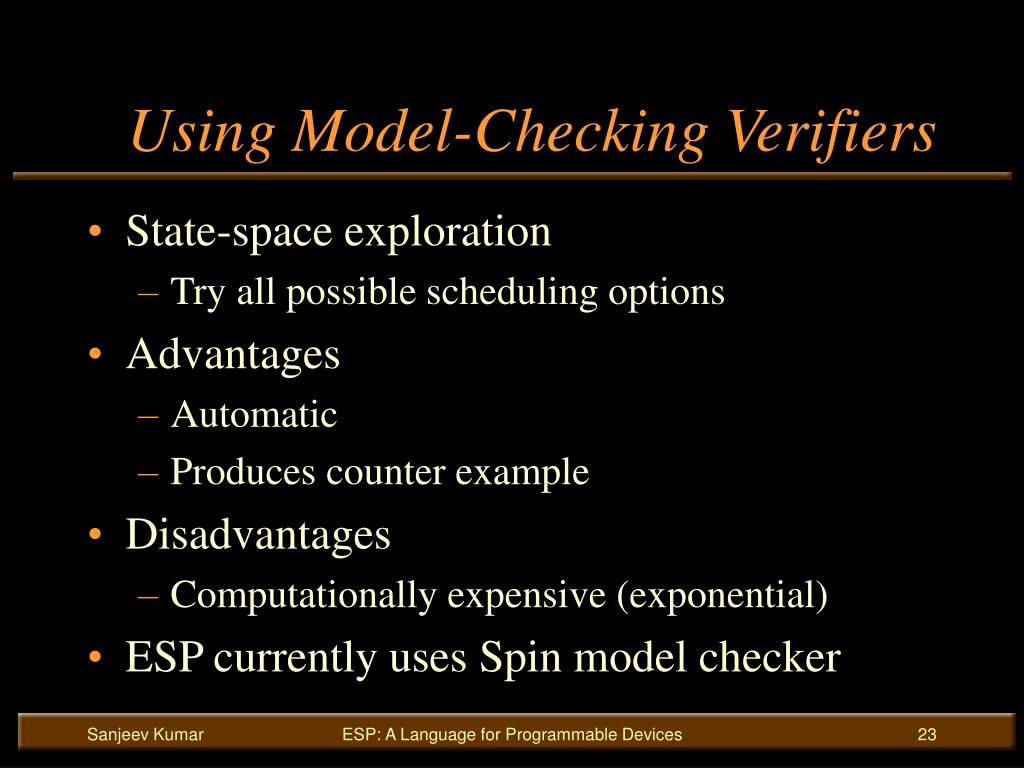 Using Model-Checking Verifiers

• State-space exploration
 – Try all possible scheduling options
• Advantages
 – Automatic
 – Produces counter example
• Disadvantages
 – Computationally expensive (exponential)
• ESP currently uses Spin model checker

Sanjeev Kumar ESP: A Language for Programmable Devices 23